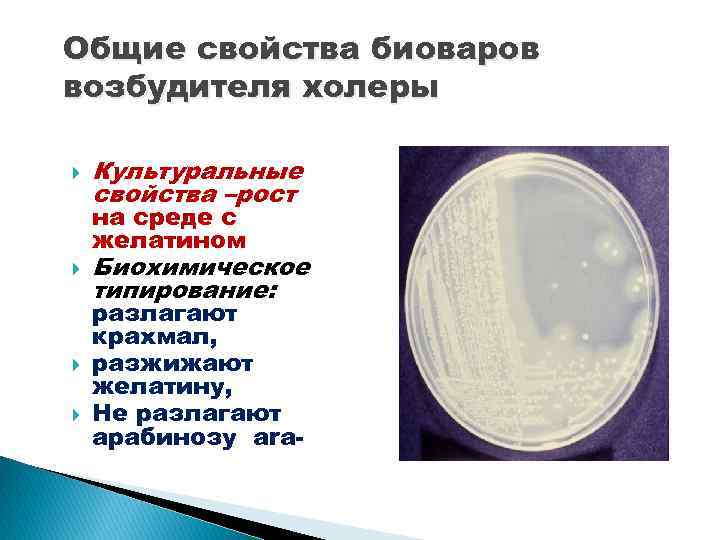 Общие свойства биоваров возбудителя холеры

Культуральные свойства –рост на среде с желатином

Биохимическое типирование: разлагают крахмал,

разжижают желатину,

Не разлагают арабинозу ara-